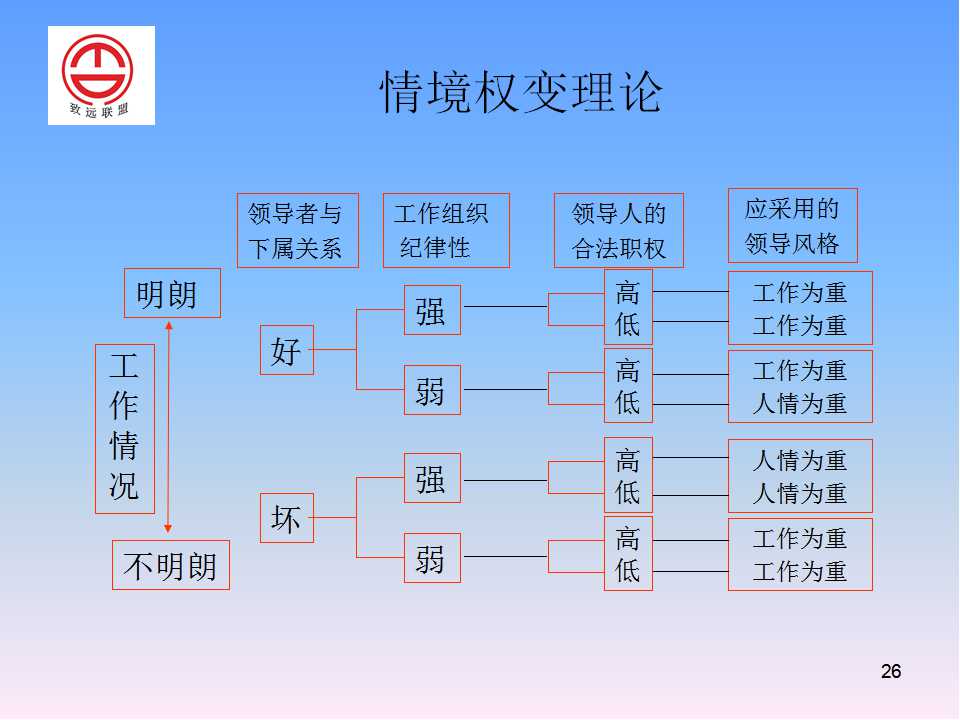 致远联盟

情境权变理论

领导者与下属关系

工作组织纪律性

领导人的合法职权

应采用的领导风格

明朗

工作情况

不明朗

好

坏

强

弱

强

弱

高
低

高
低

高
低

高
低

工作为重
工作为重

工作为重
人情为重

人情为重
人情为重

工作为重
工作为重

26